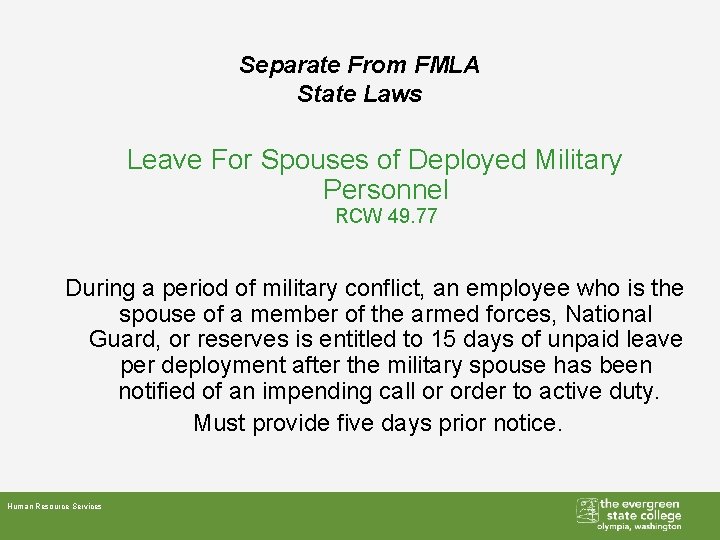 Separate From FMLA
State Laws

Leave For Spouses of Deployed Military Personnel
RCW 49.77

During a period of military conflict, an employee who is the spouse of a member of the armed forces, National Guard, or reserves is entitled to 15 days of unpaid leave per deployment after the military spouse has been notified of an impending call or order to active duty.

Must provide five days prior notice.

Human Resource Services

the evergreen state college
olympia, washington